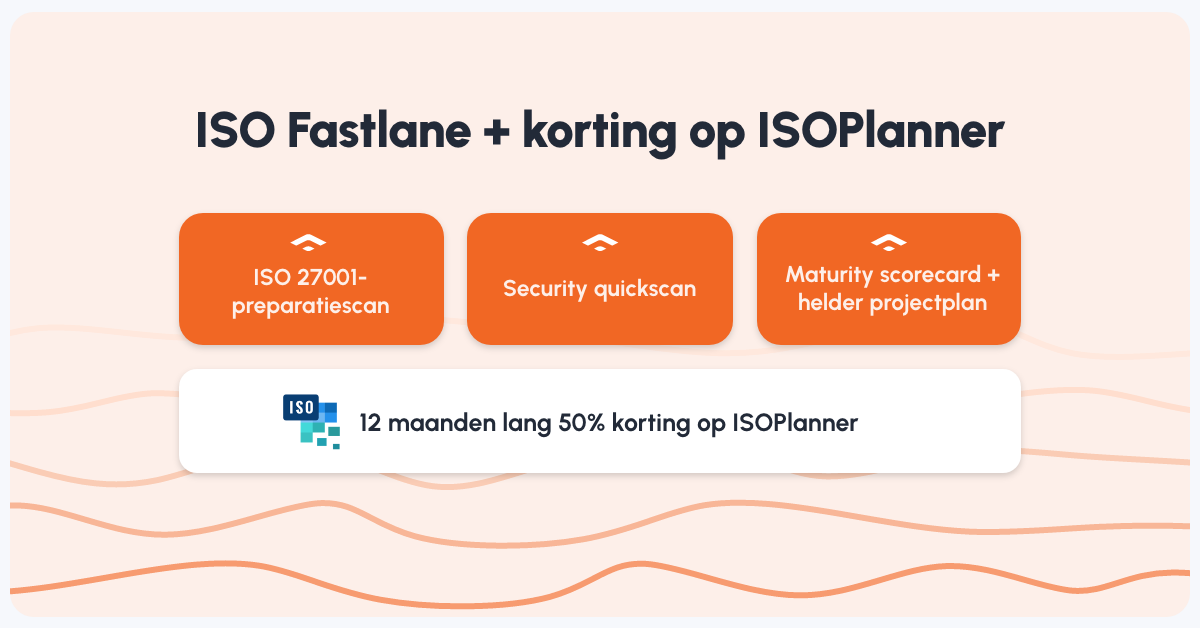 ISO Fastlane + korting op ISOPlanner

ISO 27001-preparatiescan

Security quickscan

Maturity scorecard + helder projectplan

ISO

12 maanden lang 50% korting op ISOPlanner